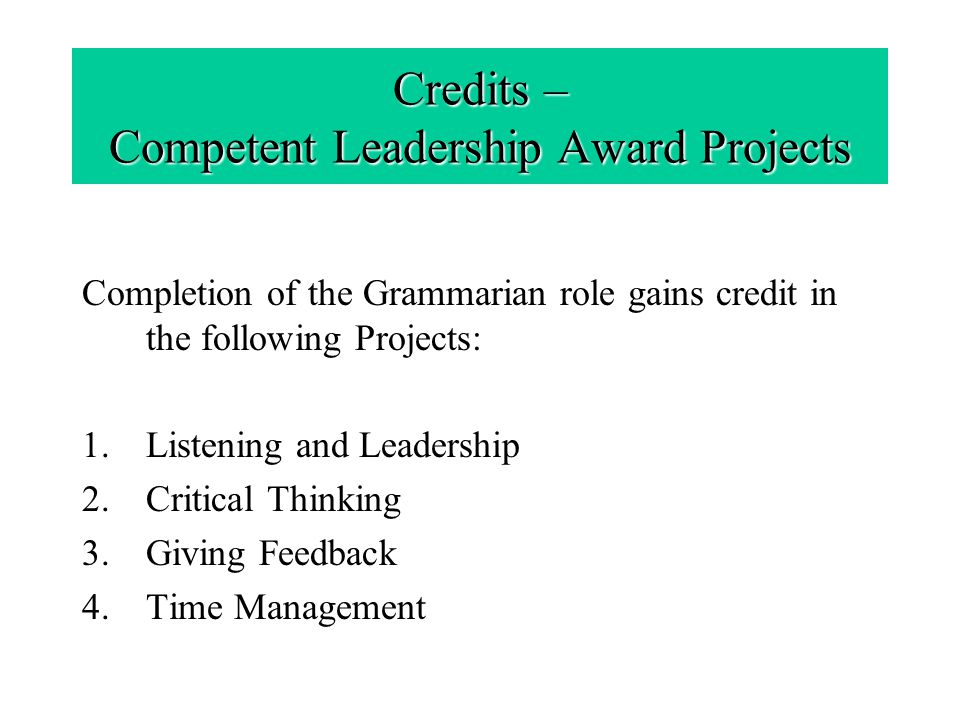 Credits –
Competent Leadership Award Projects

Completion of the Grammarian role gains credit in the following Projects:

1. Listening and Leadership
2. Critical Thinking
3. Giving Feedback
4. Time Management